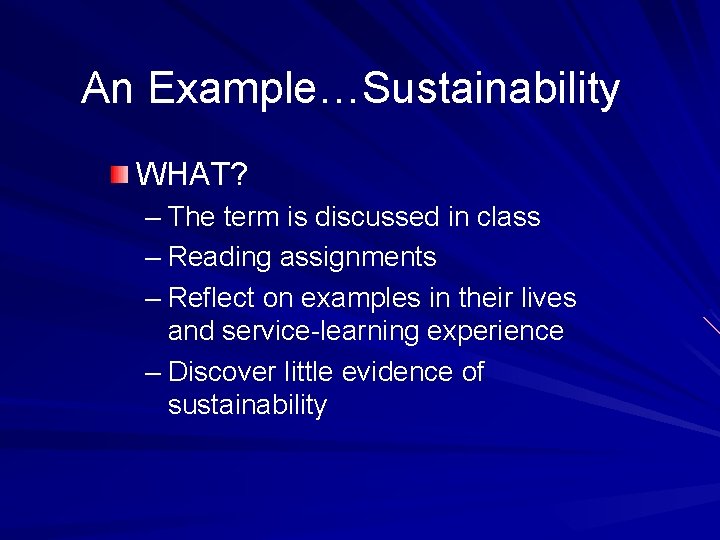 An Example…Sustainability

WHAT?
– The term is discussed in class
– Reading assignments
– Reflect on examples in their lives and service-learning experience
– Discover little evidence of sustainability